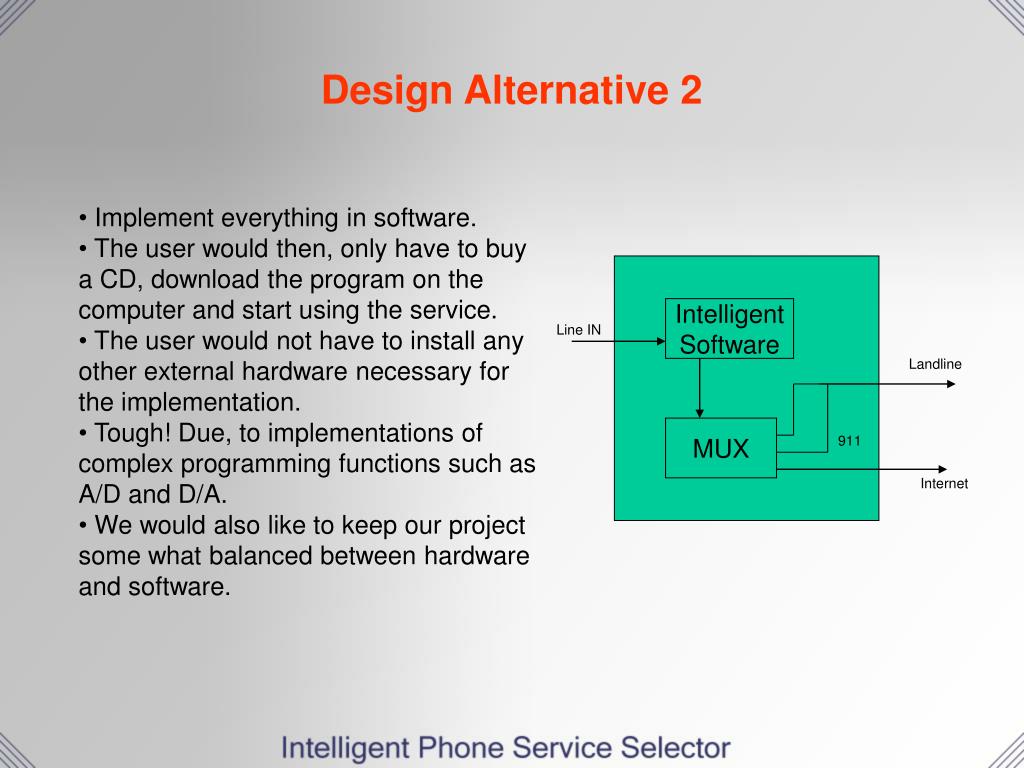 Design Alternative 2

• Implement everything in software.
• The user would then, only have to buy a CD, download the program on the computer and start using the service.
• The user would not have to install any other external hardware necessary for the implementation.
• Tough! Due, to implementations of complex programming functions such as A/D and D/A.
• We would also like to keep our project some what balanced between hardware and software.

Line IN
Intelligent Software
MUX
Landline
911
Internet

Intelligent Phone Service Selector